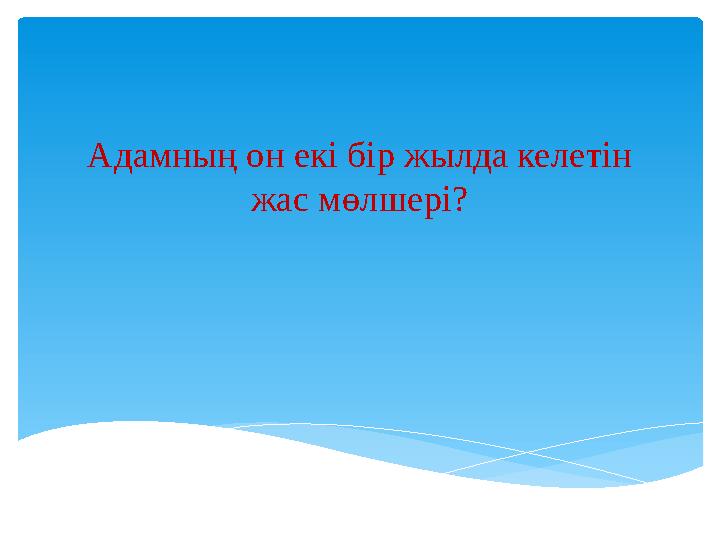 Адамның он екі бір жылда келетін жас мөлшері?